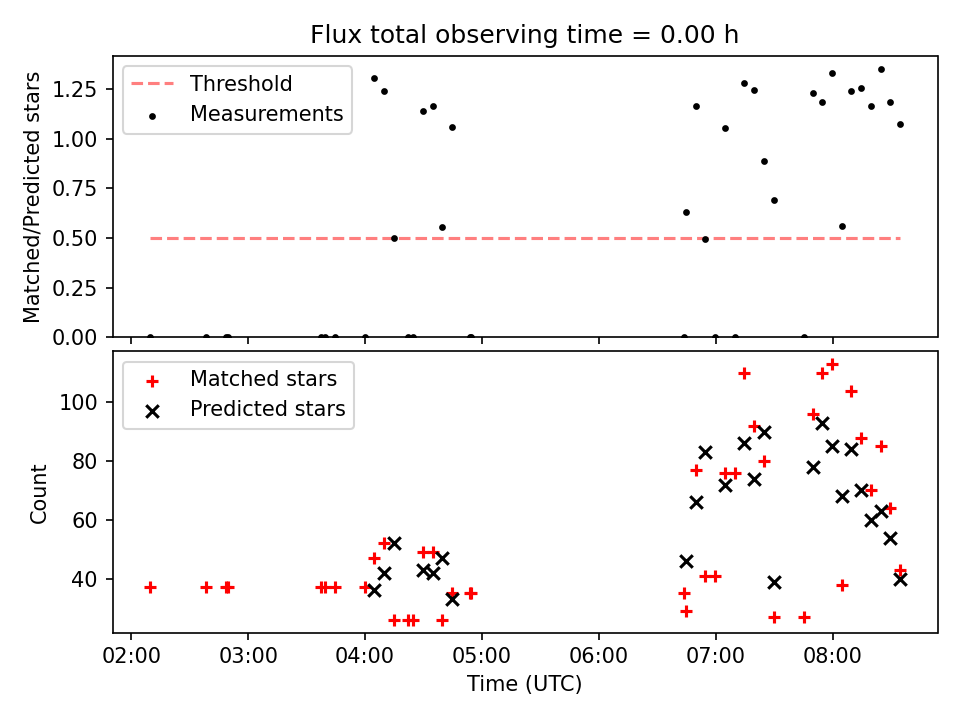 Flux total observing time = 0.00 h

Threshold
Measurements

Matched/Predicted stars

1.25
1.00
0.75
0.50
0.25
0.00

Matched stars
Predicted stars

Count

100
80
60
40

02:00
03:00
04:00
05:00
06:00
07:00
08:00

Time (UTC)